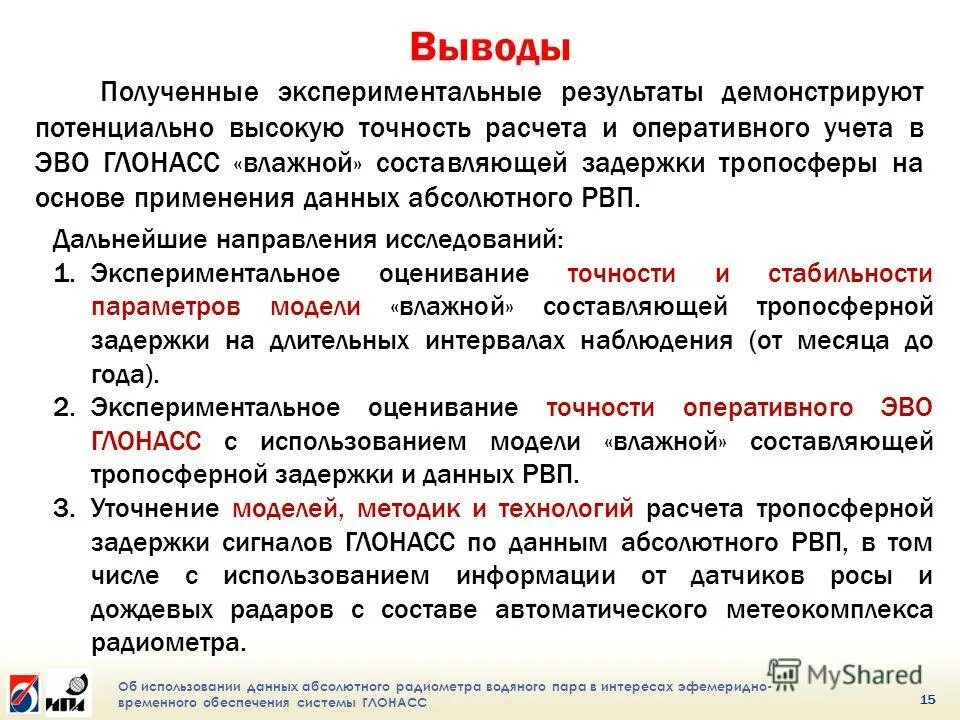 Выводы

Полученные экспериментальные результаты демонстрируют потенциально высокую точность расчета и оперативного учета в ЭВО ГЛОНАСС «влажной» составляющей задержки тропосферы на основе применения данных абсолютного РВП.

Дальнейшие направления исследований:

1. Экспериментальное оценивание точности и стабильности параметров модели «влажной» составляющей тропосферной задержки на длительных интервалах наблюдения (от месяца до года).
2. Экспериментальное оценивание точности оперативного ЭВО ГЛОНАСС с использованием модели «влажной» составляющей тропосферной задержки и данных РВП.
3. Уточнение моделей, методик и технологий расчета тропосферной задержки сигналов ГЛОНАСС по данным абсолютного РВП, в том числе с использованием информации от датчиков росы и дождевых радаров с составе автоматического метеокомплекса радиометра.

ИПА

Об использовании данных абсолютного радиометра водяного пара в интересах эфемеридно-временного обеспечения системы ГЛОНАСС

MyShared

15